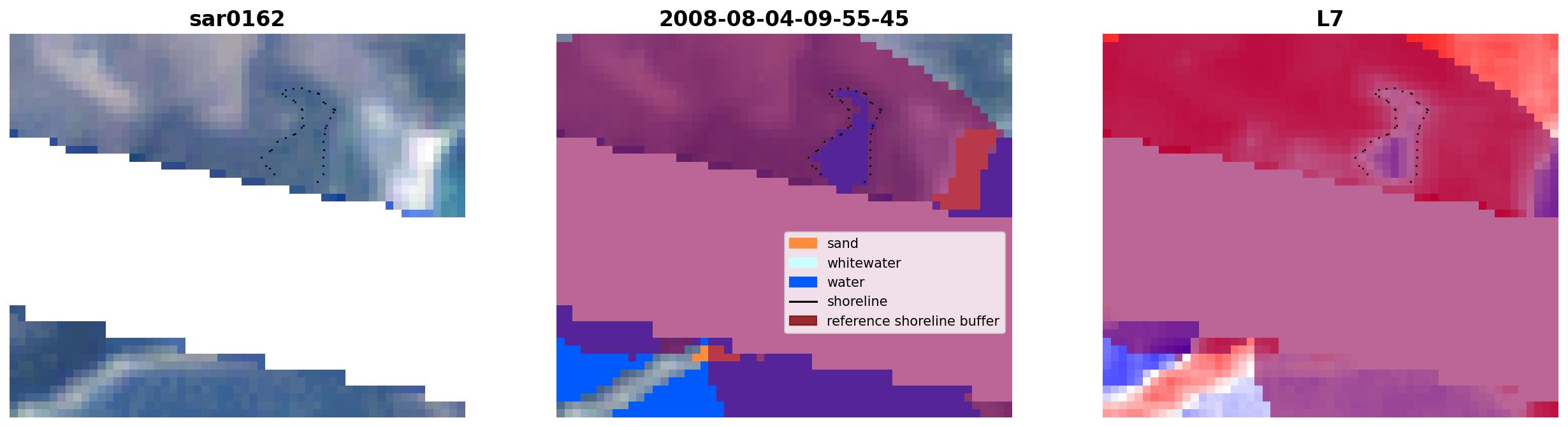 sar0162

2008-08-04-09-55-45

L7

sand
whitewater
water
shoreline
reference shoreline buffer